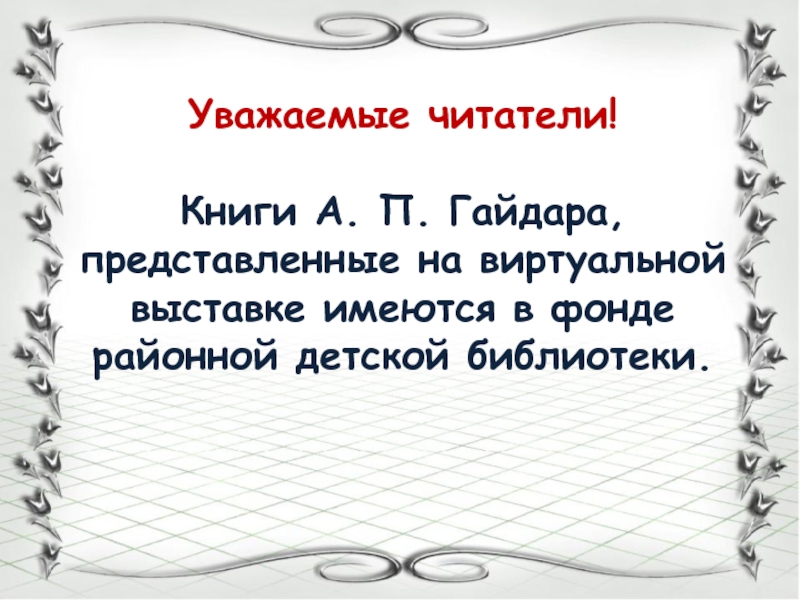 Уважаемые читатели!

Книги А. П. Гайдара, представленные на виртуальной выставке имеются в фонде районной детской библиотеки.